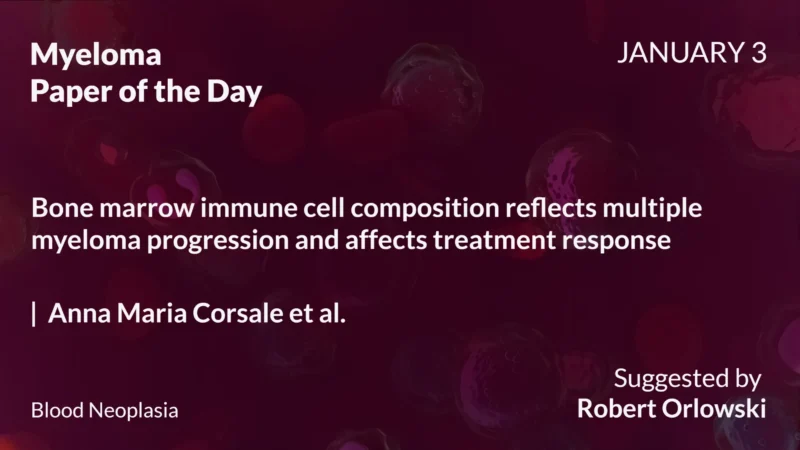 Myeloma
Paper of the Day

JANUARY 3

Bone marrow immune cell composition reflects multiple myeloma progression and affects treatment response

| Anna Maria Corsale et al.

Blood Neoplasia

Suggested by
Robert Orlowski